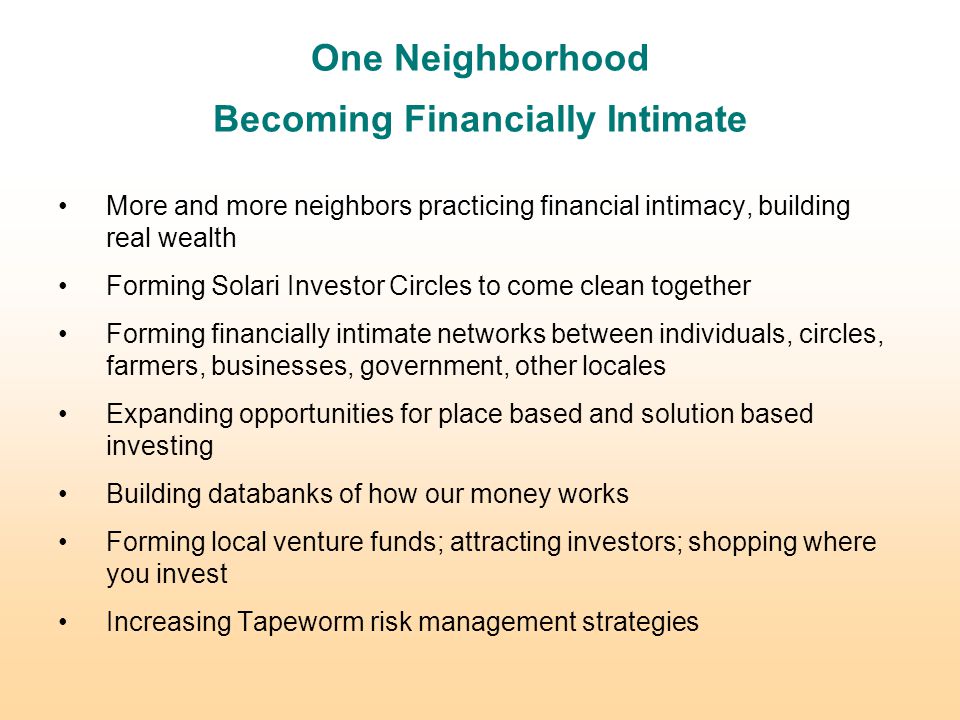 One Neighborhood
Becoming Financially Intimate

• More and more neighbors practicing financial intimacy, building real wealth
• Forming Solari Investor Circles to come clean together
• Forming financially intimate networks between individuals, circles, farmers, businesses, government, other locales
• Expanding opportunities for place based and solution based investing
• Building databanks of how our money works
• Forming local venture funds; attracting investors; shopping where you invest
• Increasing Tapeworm risk management strategies